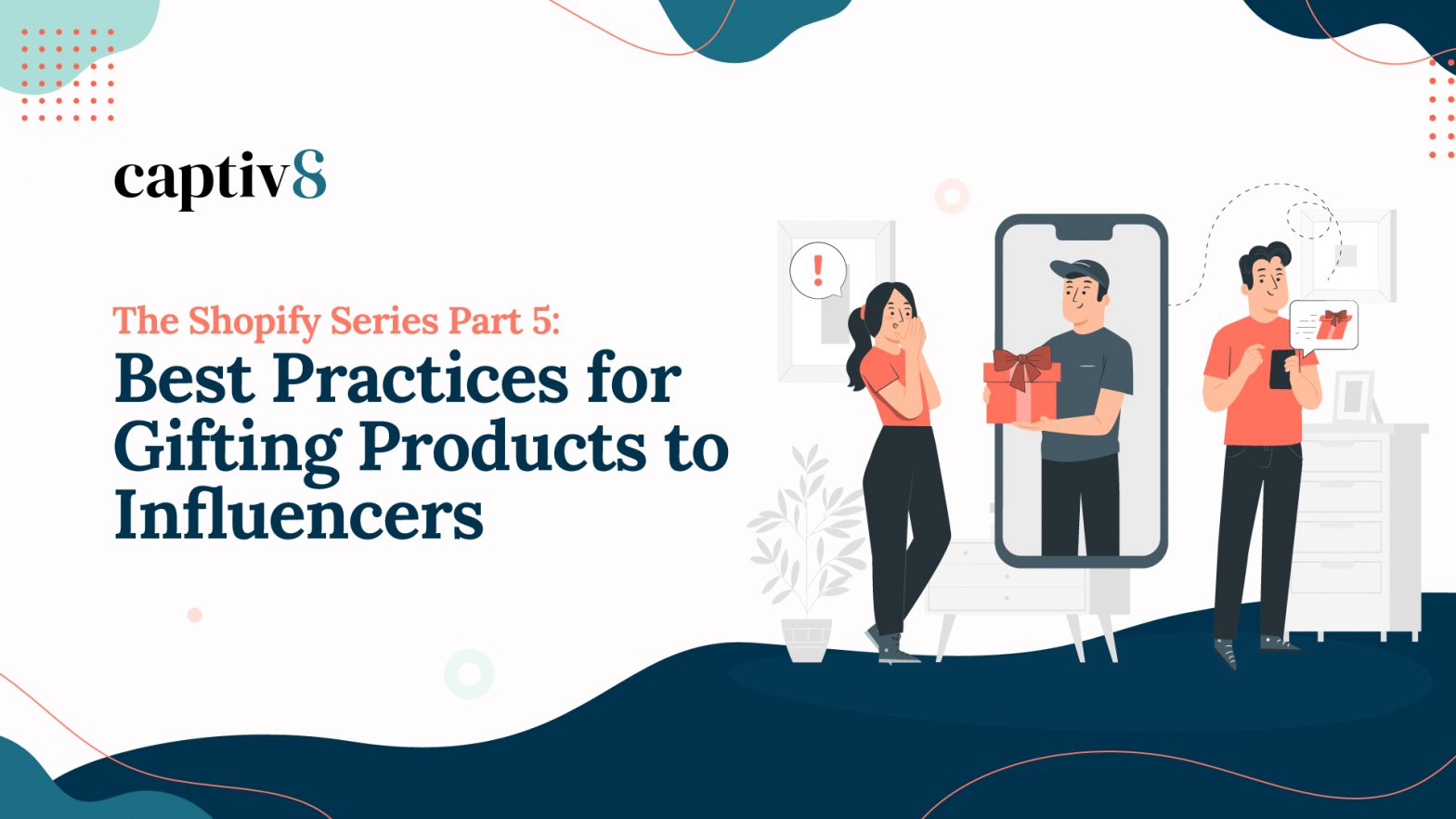 captiv8

The Shopify Series Part 5:
Best Practices for Gifting Products to Influencers

!